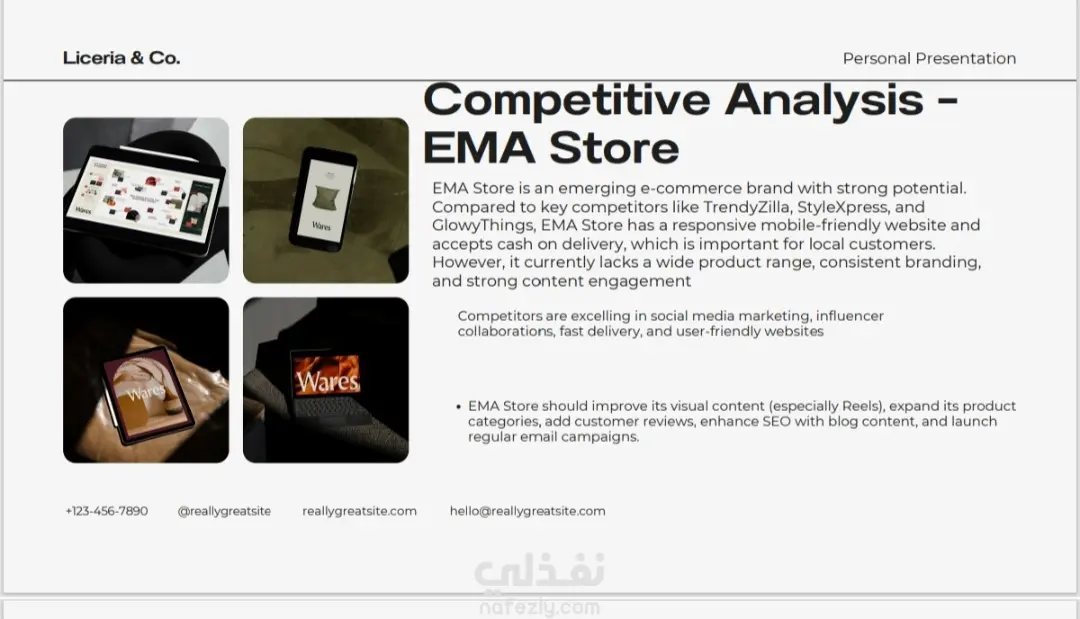 Liceria & Co.

Personal Presentation

Competitive Analysis - EMA Store

Wares

Wares

Wares

Wares

EMA Store is an emerging e-commerce brand with strong potential. Compared to key competitors like TrendyZilla, StyleXpress, and GlowyThings, EMA Store has a responsive mobile-friendly website and accepts cash on delivery, which is important for local customers. However, it currently lacks a wide product range, consistent branding, and strong content engagement

Competitors are excelling in social media marketing, influencer collaborations, fast delivery, and user-friendly websites

• EMA Store should improve its visual content (especially Reels), expand its product categories, add customer reviews, enhance SEO with blog content, and launch regular email campaigns.

+123-456-7890 @reallygreatsite reallygreatsite.com hello@reallygreatsite.com

نفذلي
nafezly.com